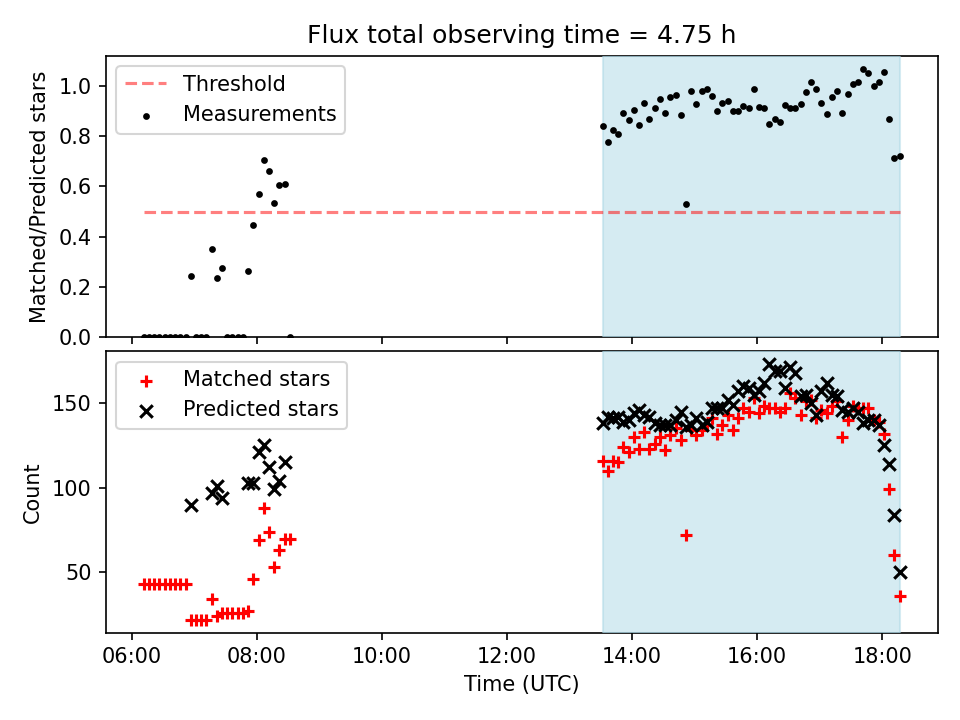 Flux total observing time = 4.75 h

Threshold
Measurements

Matched/Predicted stars
1.0
0.8
0.6
0.4
0.2
0.0

Matched stars
Predicted stars

Count
150
100
50

06:00
08:00
10:00
12:00
14:00
16:00
18:00
Time (UTC)